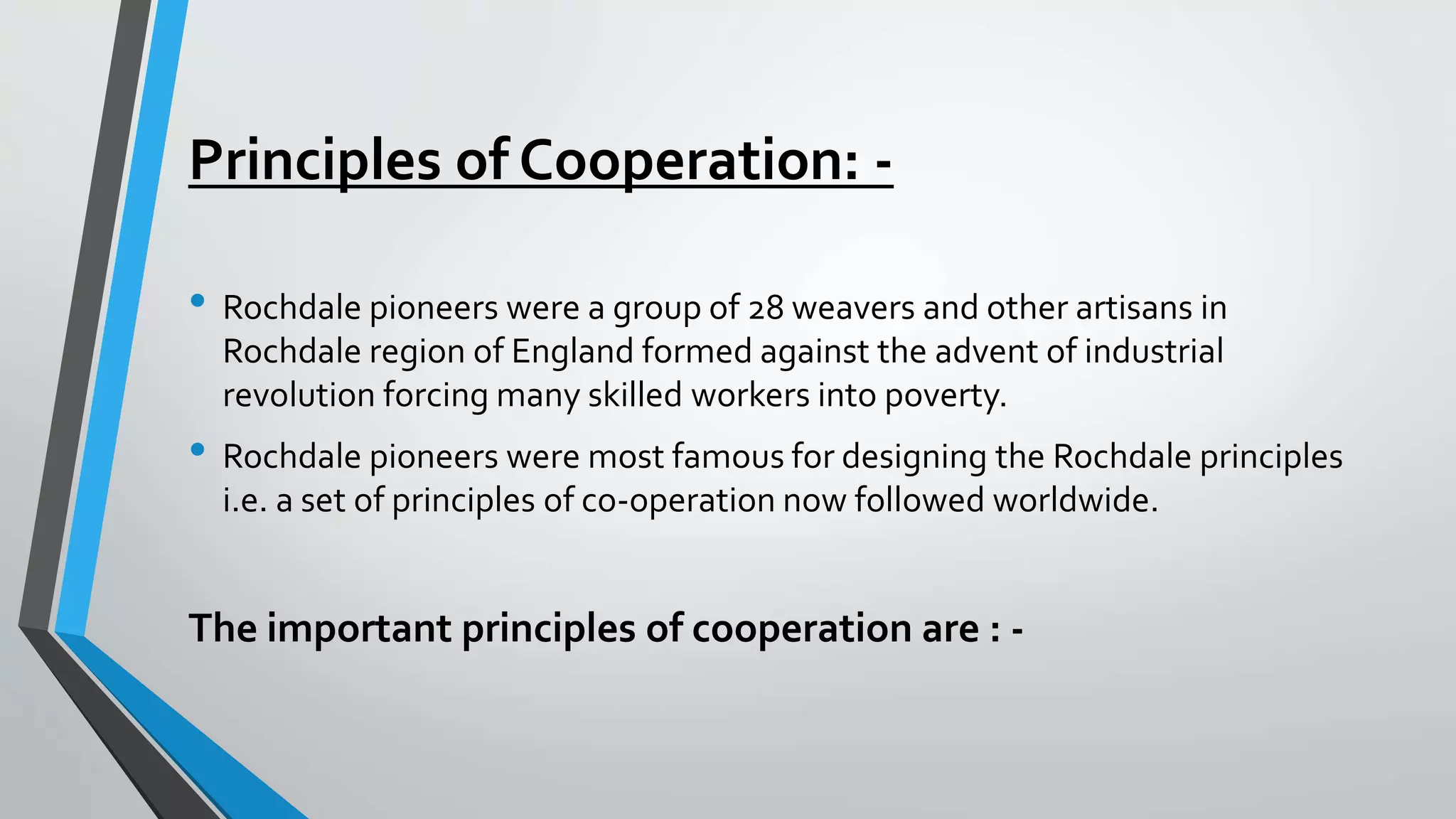 Principles of Cooperation: -

• Rochdale pioneers were a group of 28 weavers and other artisans in Rochdale region of England formed against the advent of industrial revolution forcing many skilled workers into poverty.

• Rochdale pioneers were most famous for designing the Rochdale principles i.e. a set of principles of co-operation now followed worldwide.

The important principles of cooperation are : -